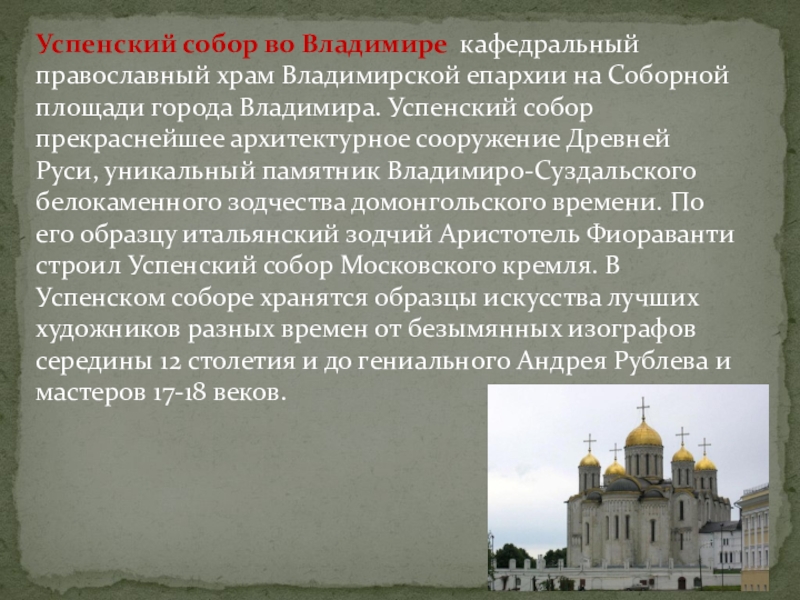 Успенский собор во Владимире кафедральный православный храм Владимирской епархии на Соборной площади города Владимира. Успенский собор прекраснейшее архитектурное сооружение Древней Руси, уникальный памятник Владимиро-Суздальского белокаменного зодчества домонгольского времени. По его образцу итальянский зодчий Аристотель Фиораванти строил Успенский собор Московского кремля. В Успенском соборе хранятся образцы искусства лучших художников разных времен от безымянных изографов середины 12 столетия и до гениального Андрея Рублева и мастеров 17-18 веков.